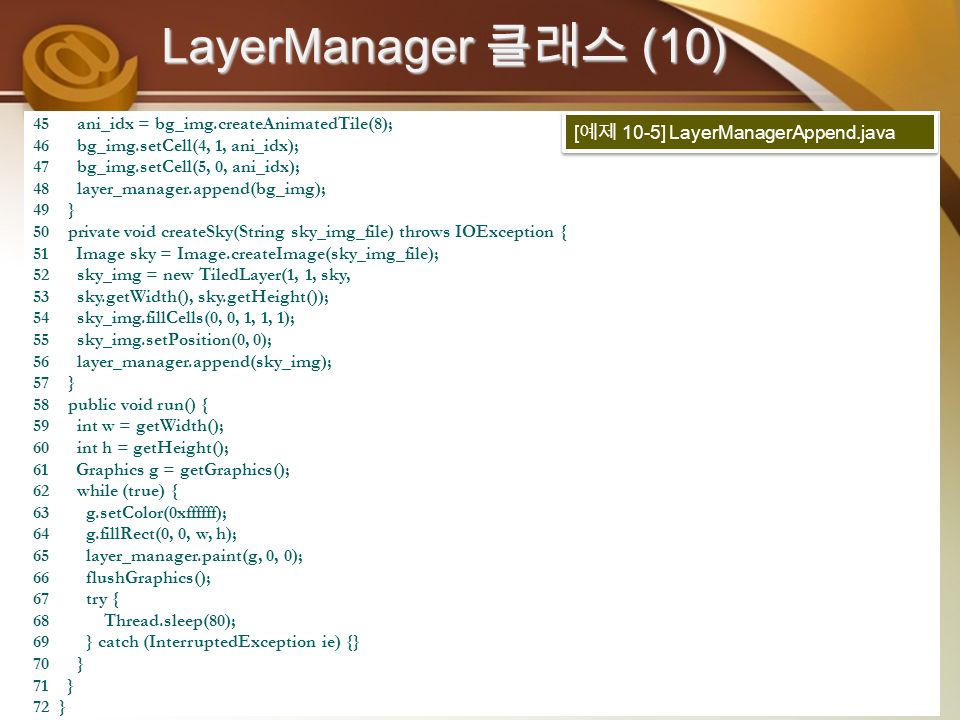 LayerManager 클래스 (10)

[예제 10-5] LayerManagerAppend.java

45 ani_idx = bg_img.createAnimatedTile(8);
46 bg_img.setCell(4, 1, ani_idx);
47 bg_img.setCell(5, 0, ani_idx);
48 layer_manager.append(bg_img);
49 }
50 private void createSky(String sky_img_file) throws IOException {
51 Image sky = Image.createImage(sky_img_file);
52 sky_img = new TiledLayer(1, 1, sky,
53 sky.getWidth(), sky.getHeight());
54 sky_img.fillCells(0, 0, 1, 1, 1);
55 sky_img.setPosition(0, 0);
56 layer_manager.append(sky_img);
57 }
58 public void run() {
59 int w = getWidth();
60 int h = getHeight();
61 Graphics g = getGraphics();
62 while (true) {
63 g.setColor(0xffffff);
64 g.fillRect(0, 0, w, h);
65 layer_manager.paint(g, 0, 0);
66 flushGraphics();
67 try {
68 Thread.sleep(80);
69 } catch (InterruptedException ie) {}
70 }
71 }
72 }